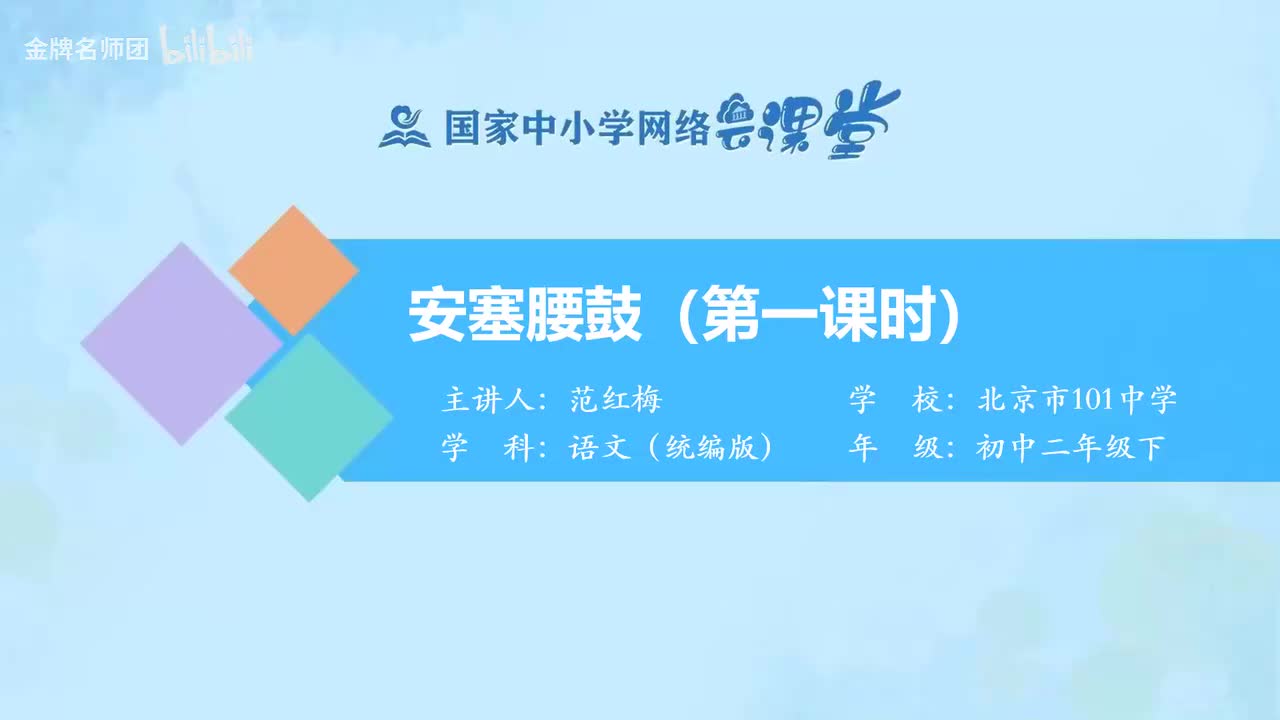 金牌名师团 bilibili

国家中小学网络云课堂

安塞腰鼓（第一课时）

主讲人：范红梅
学　科：语文（统编版）

学　校：北京市101中学
年　级：初中二年级下